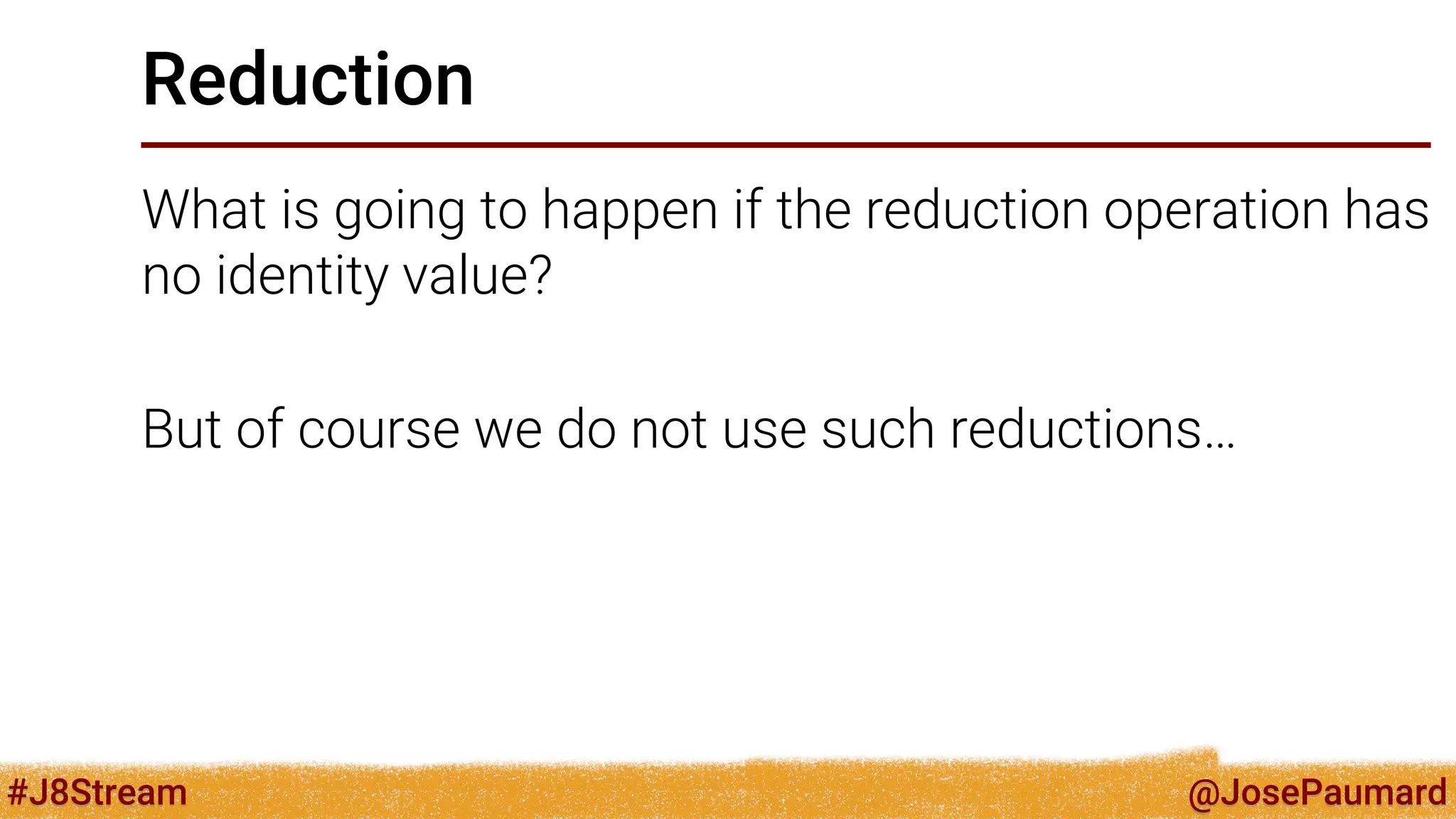 Reduction

What is going to happen if the reduction operation has no identity value?

But of course we do not use such reductions…

#J8Stream

@JosePaumard